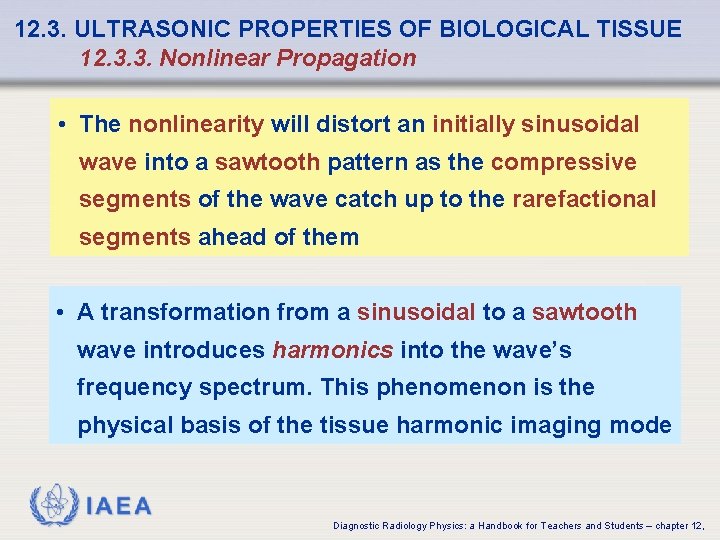 12.3. ULTRASONIC PROPERTIES OF BIOLOGICAL TISSUE
12.3.3. Nonlinear Propagation

• The nonlinearity will distort an initially sinusoidal wave into a sawtooth pattern as the compressive segments of the wave catch up to the rarefactional segments ahead of them

• A transformation from a sinusoidal to a sawtooth wave introduces harmonics into the wave's frequency spectrum. This phenomenon is the physical basis of the tissue harmonic imaging mode

IAEA

Diagnostic Radiology Physics: a Handbook for Teachers and Students – chapter 12,